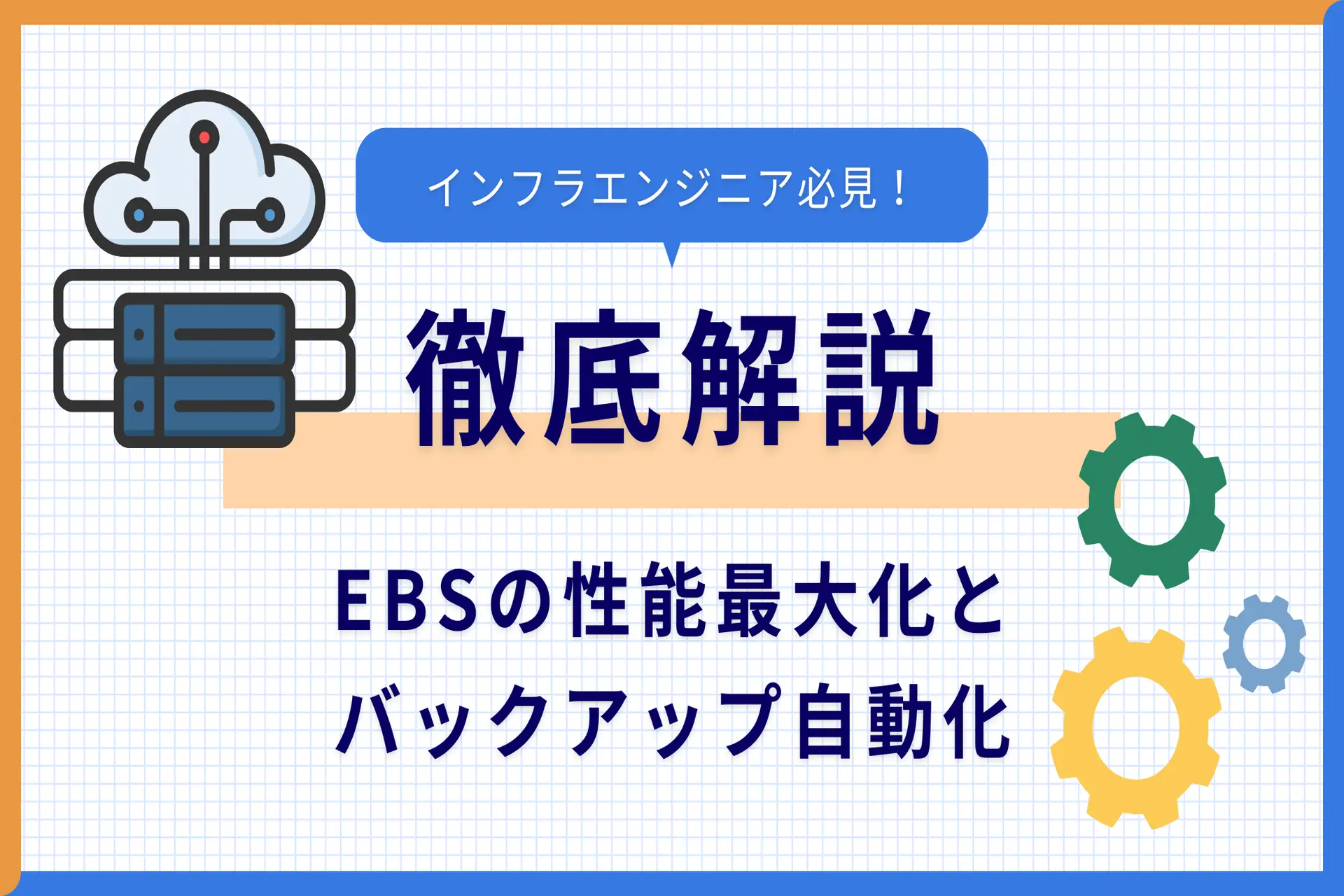 インフラエンジニア必見！

徹底解説

EBSの性能最大化と
バックアップ自動化